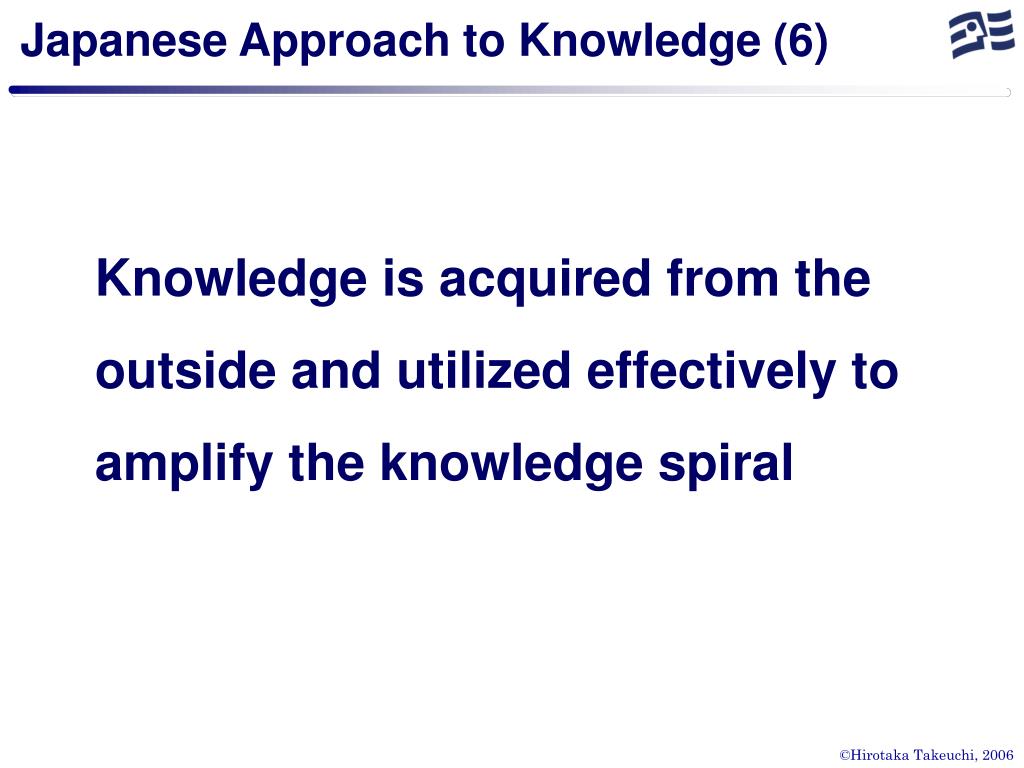 Japanese Approach to Knowledge (6)

Knowledge is acquired from the outside and utilized effectively to amplify the knowledge spiral

©Hirotaka Takeuchi, 2006